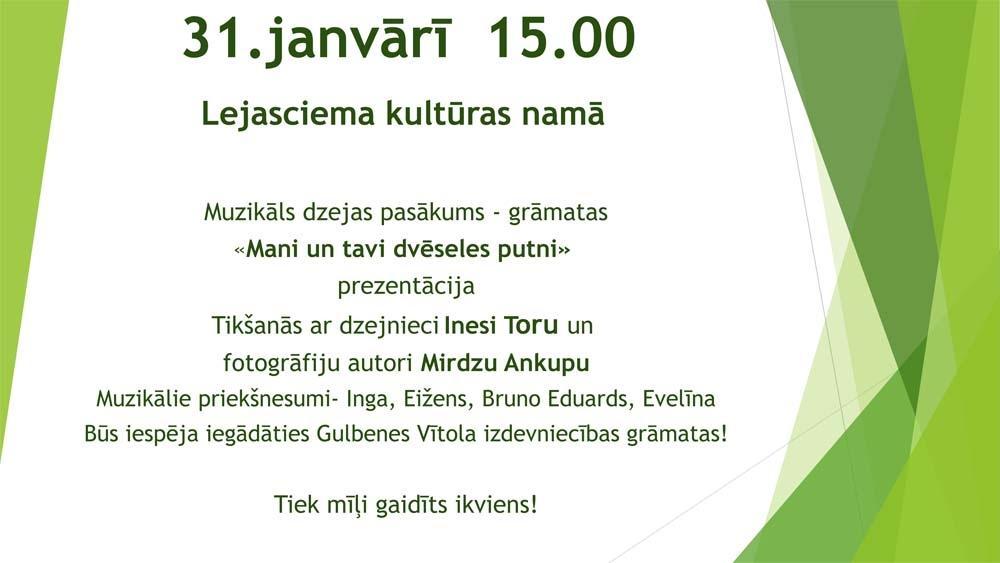 31.janvārī 15.00

Lejasciema kultūras namā

Muzikāls dzejas pasākums - grāmatas «Mani un tavi dvēseles putni» prezentācija

Tikšanās ar dzejnieci Inesi Toru un fotogrāfiju autori Mirdzu Ankupu

Muzikālie priekšnesumi- Inga, Eižens, Bruno Eduards, Evelīna

Būs iespēja iegādāties Gulbenes Vītola izdevniecības grāmatas!

Tiek mīļi gaidīts ikviens!